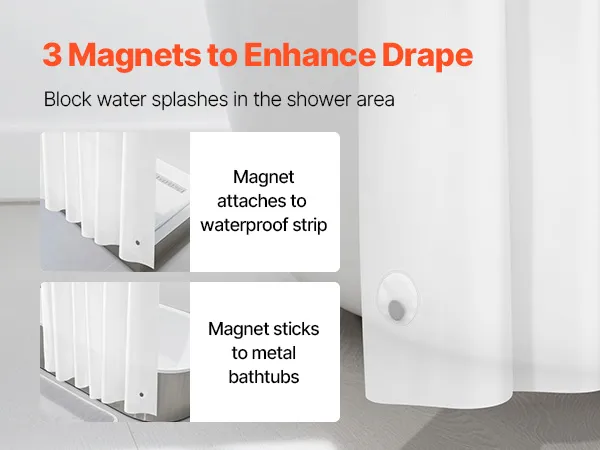 3 Magnets to Enhance Drape

Block water splashes in the shower area

Magnet attaches to waterproof strip

Magnet sticks to metal bathtubs